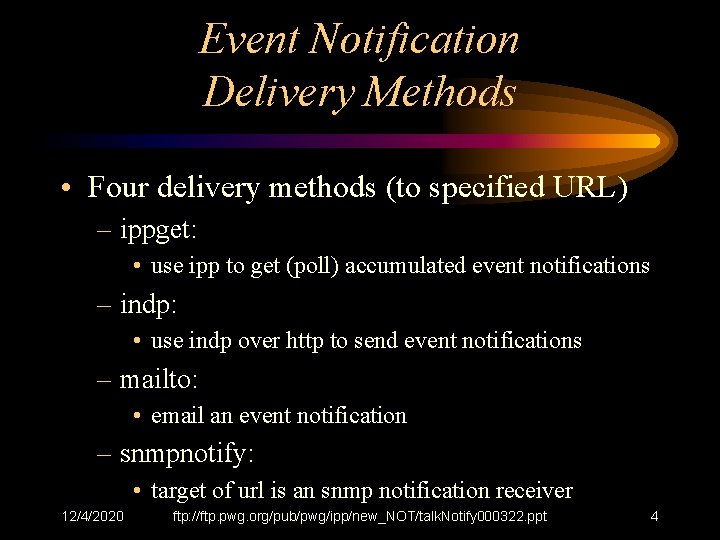 Event Notification
Delivery Methods

• Four delivery methods (to specified URL)
– ippget:
• use ipp to get (poll) accumulated event notifications
– indp:
• use indp over http to send event notifications
– mailto:
• email an event notification
– snmpnotify:
• target of url is an snmp notification receiver

12/4/2020 ftp://ftp.pwg.org/pub/pwg/ipp/new_NOT/talkNotify000322.ppt 4